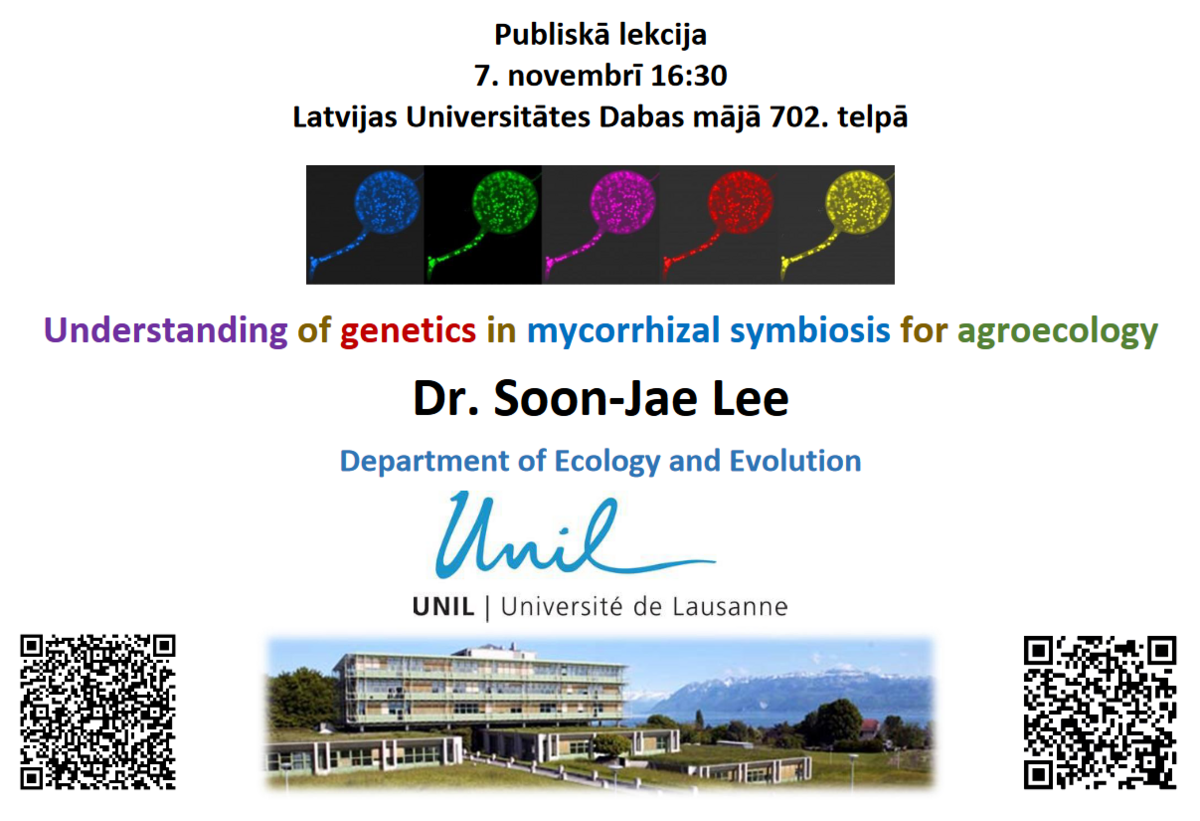 Publiskā lekcija
7. novembrī 16:30
Latvijas Universitātes Dabas mājā 702. telpā

Understanding of genetics in mycorrhizal symbiosis for agroecology

Dr. Soon-Jae Lee

Department of Ecology and Evolution

Unil

UNIL | Université de Lausanne